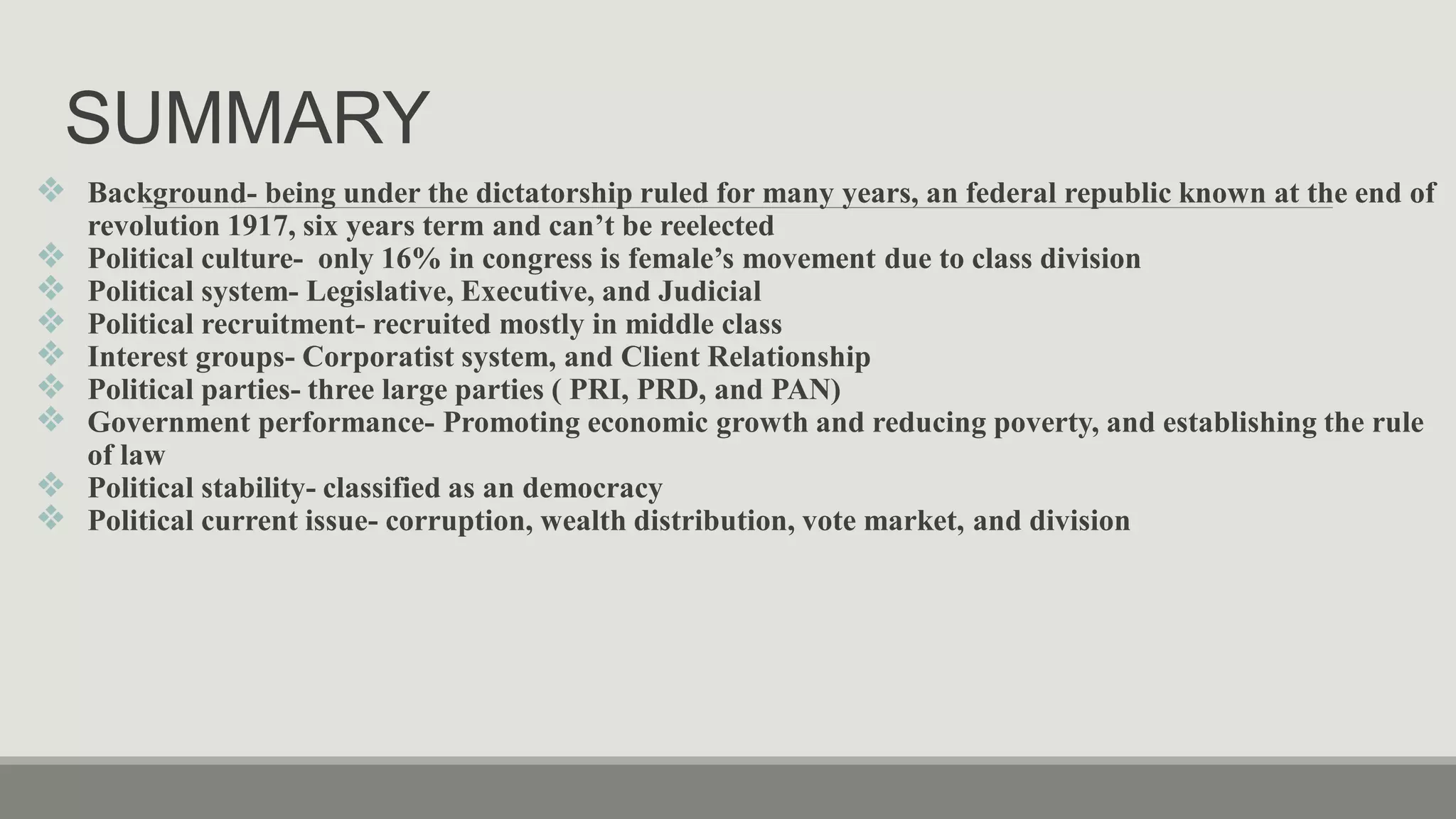 SUMMARY

❖ Background- being under the dictatorship ruled for many years, an federal republic known at the end of revolution 1917, six years term and can’t be reelected
❖ Political culture- only 16% in congress is female’s movement due to class division
❖ Political system- Legislative, Executive, and Judicial
❖ Political recruitment- recruited mostly in middle class
❖ Interest groups- Corporatist system, and Client Relationship
❖ Political parties- three large parties ( PRI, PRD, and PAN)
❖ Government performance- Promoting economic growth and reducing poverty, and establishing the rule of law
❖ Political stability- classified as an democracy
❖ Political current issue- corruption, wealth distribution, vote market, and division